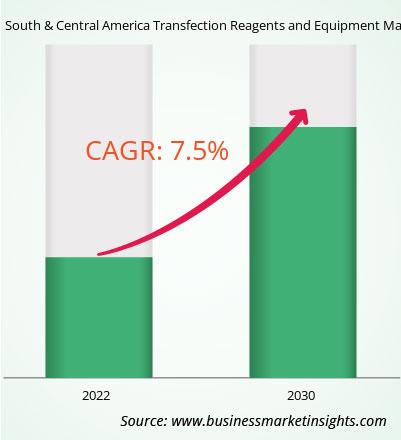 South & Central America Transfection Reagents and Equipment Ma

CAGR: 7.5%

2022

2030

Source: www.businessmarketinsights.com